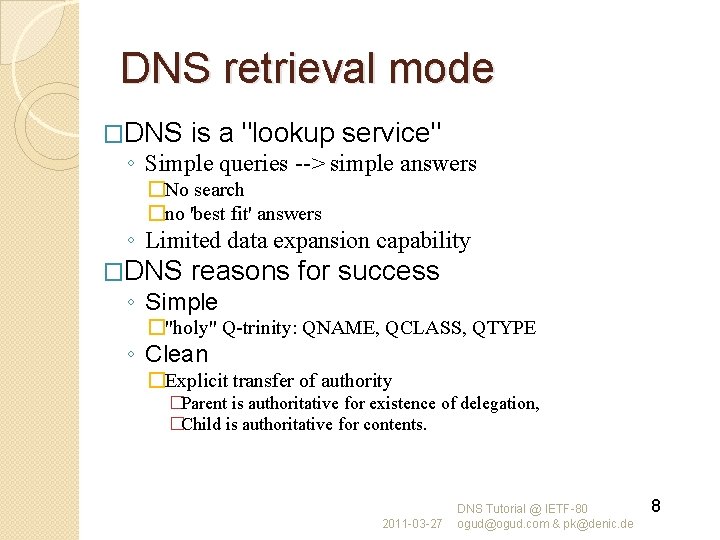 DNS retrieval mode

□DNS is a "lookup service"
◦ Simple queries --> simple answers
□No search
□no 'best fit' answers
◦ Limited data expansion capability
□DNS reasons for success
◦ Simple
□"holy" Q-trinity: QNAME, QCLASS, QTYPE
◦ Clean
□Explicit transfer of authority
□Parent is authoritative for existence of delegation,
□Child is authoritative for contents.

2011-03-27 DNS Tutorial @ IETF-80 ogud@ogud.com & pk@denic.de 8